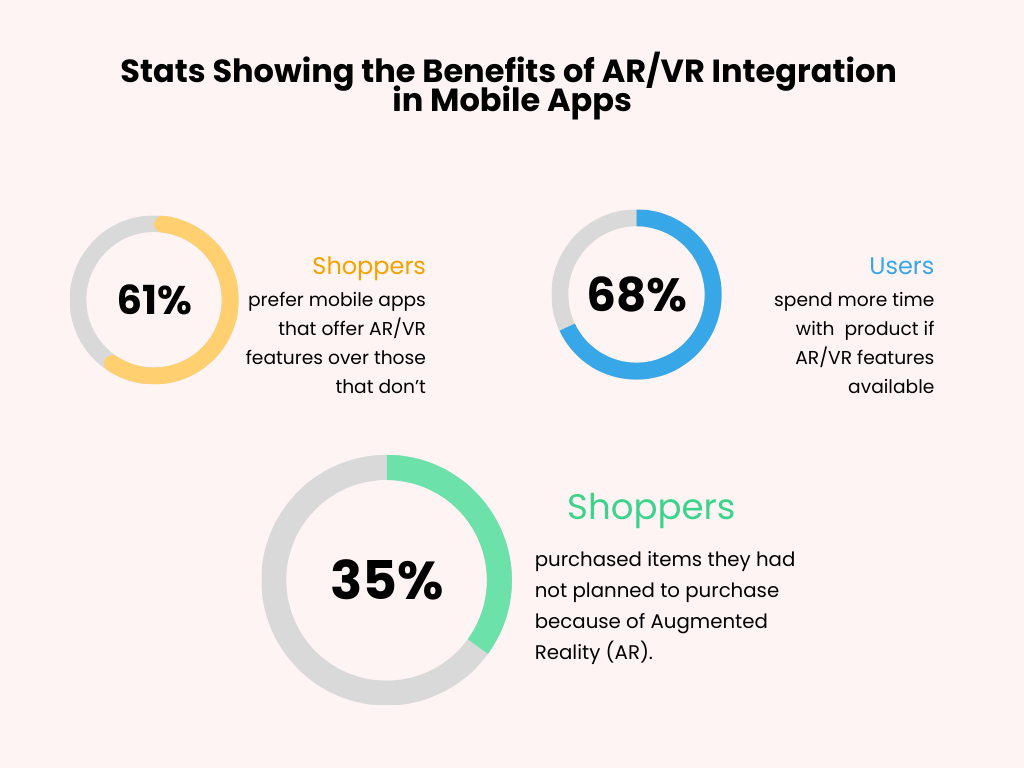 Stats Showing the Benefits of AR/VR Integration in Mobile Apps

61%

Shoppers

prefer mobile apps that offer AR/VR features over those that don't

68%

Users

spend more time with product if AR/VR features available

35%

Shoppers

purchased items they had not planned to purchase because of Augmented Reality (AR).